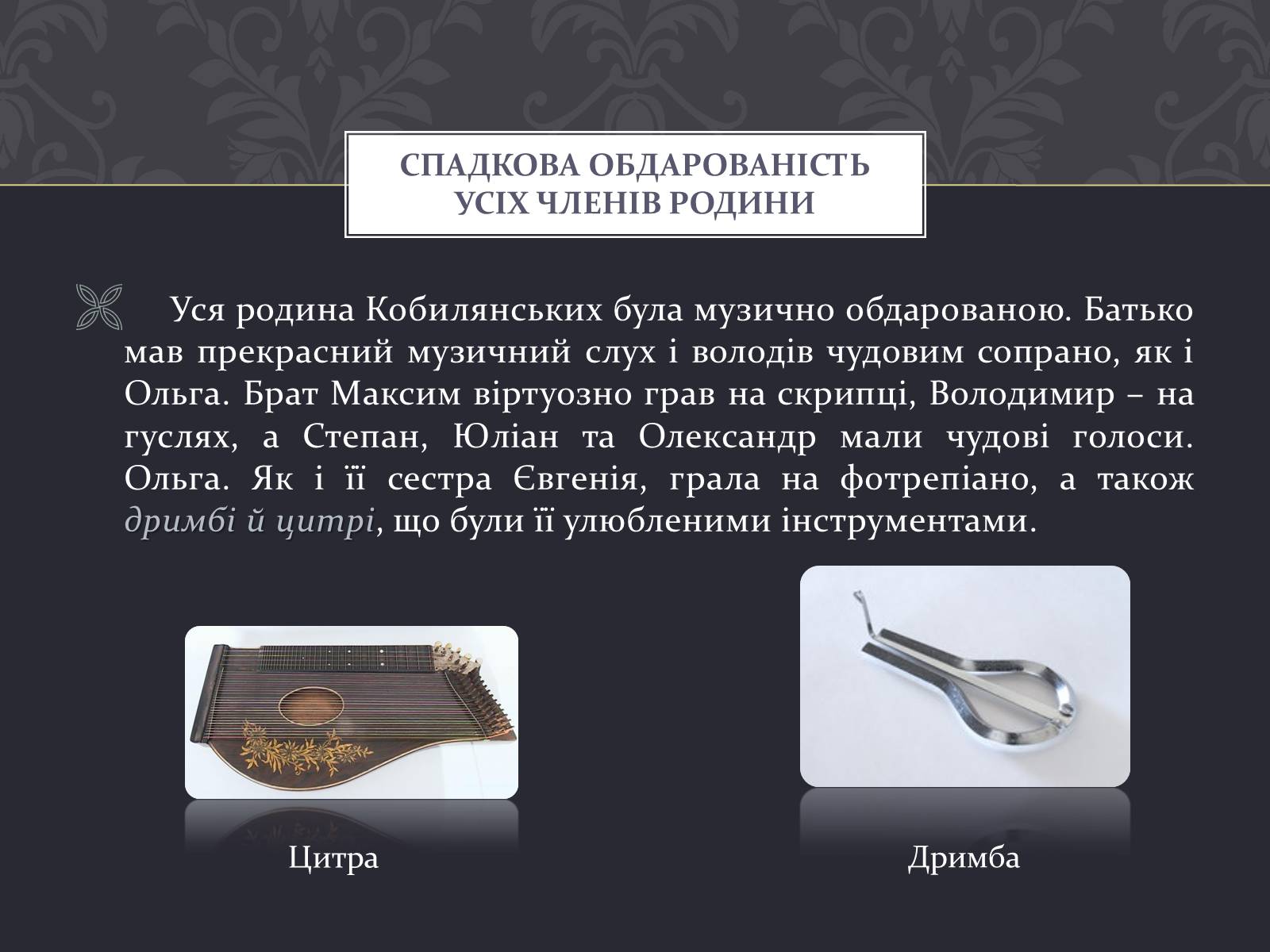 СПАДКОВА ОБДАРОВАНІСТЬ УСІХ ЧЛЕНІВ РОДИНИ

Уся родина Кобилянських була музично обдарованою. Батько мав прекрасний музичний слух і володів чудовим сопрано, як і Ольга. Брат Максим віртуозно грав на скрипці, Володимир – на гуслях, а Степан, Юліан та Олександр мали чудові голоси. Ольга. Як і її сестра Євгенія, грала на фотрепіано, а також дримбі й цитрі, що були її улюбленими інструментами.

Цитра

Дримба